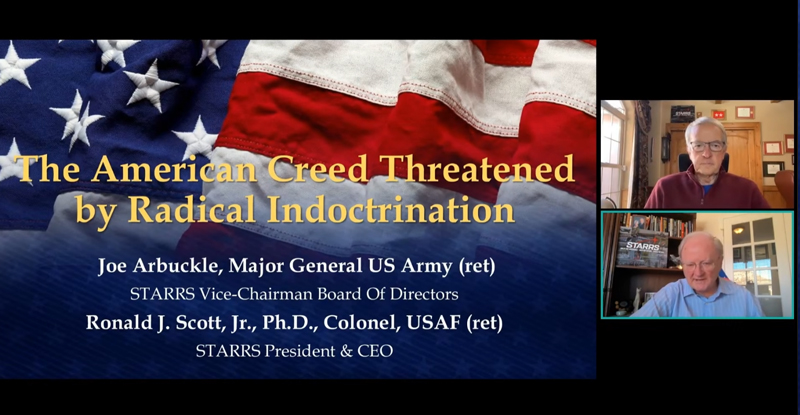 The American Creed Threatened by Radical Indoctrination

Joe Arbuckle, Major General US Army (ret)
STARRS Vice-Chairman Board Of Directors
Ronald J. Scott, Jr., Ph.D., Colonel, USAF (ret)
STARRS President & CEO

STARRS